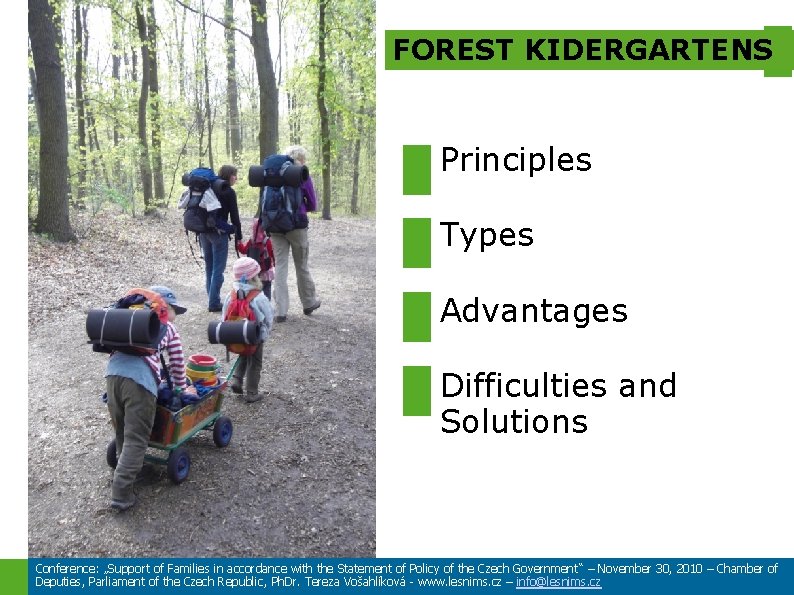 FOREST KIDERGARTENS

Principles

Types

Advantages

Difficulties and Solutions

Conference: „Support of Families in accordance with the Statement of Policy of the Czech Government" – November 30, 2010 – Chamber of Deputies, Parliament of the Czech Republic, PhDr. Tereza Vošahlíková - www.lesnims.cz – info@lesnims.cz